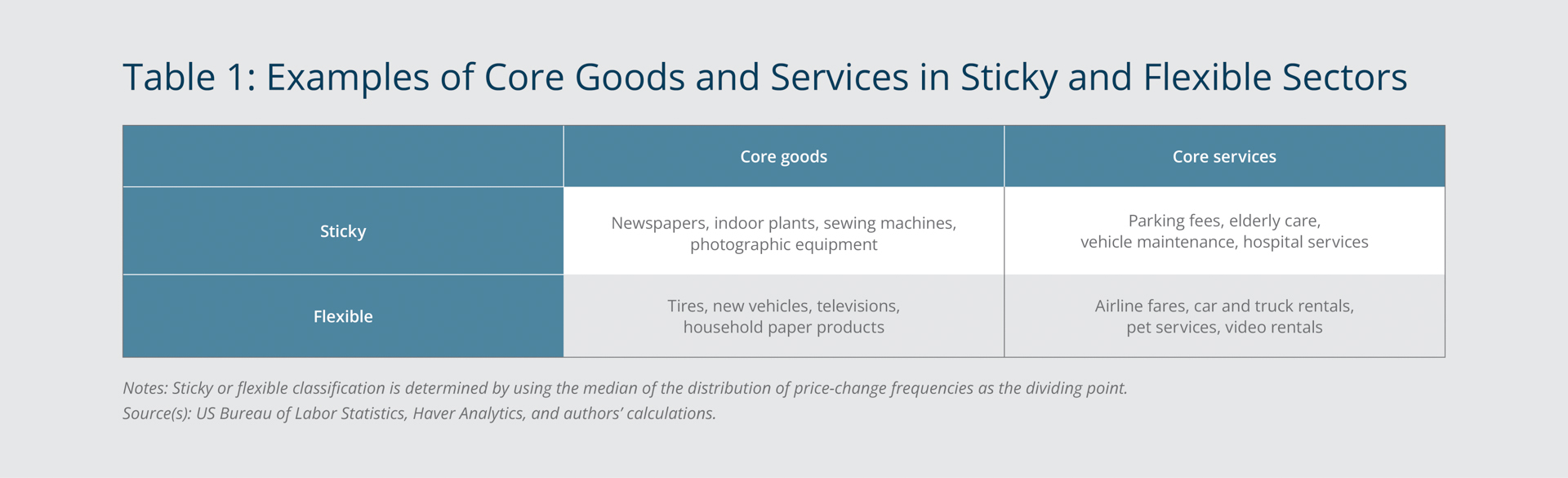 Table 1: Examples of Core Goods and Services in Sticky and Flexible Sectors

| | Core goods | Core services |
|---|---|---|
| Sticky | Newspapers, indoor plants, sewing machines, photographic equipment | Parking fees, elderly care, vehicle maintenance, hospital services |
| Flexible | Tires, new vehicles, televisions, household paper products | Airline fares, car and truck rentals, pet services, video rentals |

Notes: Sticky or flexible classification is determined by using the median of the distribution of price-change frequencies as the dividing point.
Source(s): US Bureau of Labor Statistics, Haver Analytics, and authors' calculations.